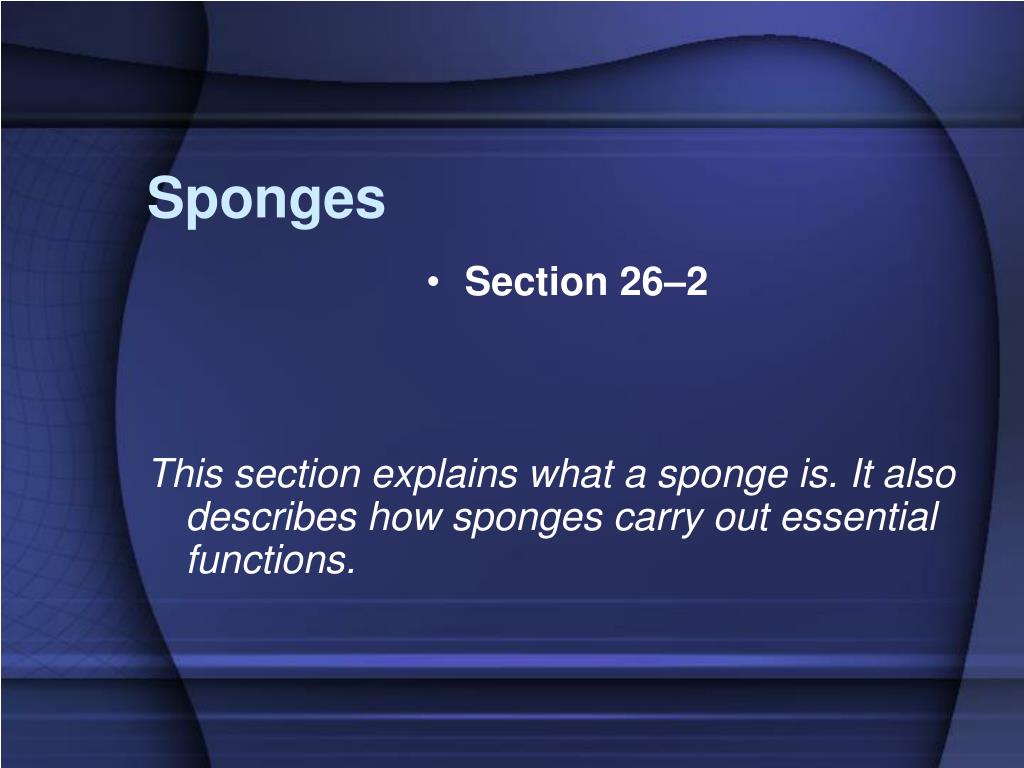 Sponges

• Section 26–2

This section explains what a sponge is. It also describes how sponges carry out essential functions.